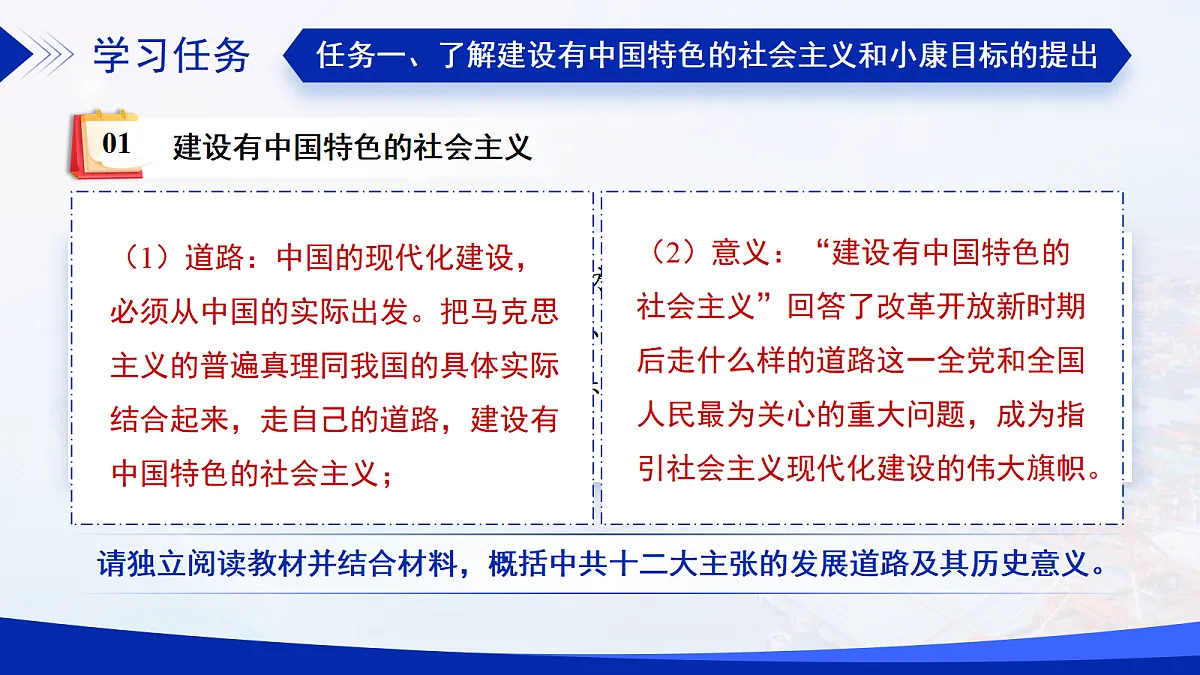 学习任务

任务一、了解建设有中国特色的社会主义和小康目标的提出

01 建设有中国特色的社会主义

（1）道路：中国的现代化建设，必须从中国的实际出发。把马克思主义的普遍真理同我国的具体实际结合起来，走自己的道路，建设有中国特色的社会主义；

（2）意义：“建设有中国特色的社会主义”回答了改革开放新时期后走什么样的道路这一全党和全国人民最为关心的重大问题，成为指引社会主义现代化建设的伟大旗帜。

请独立阅读教材并结合材料，概括中共十二大主张的发展道路及其历史意义。